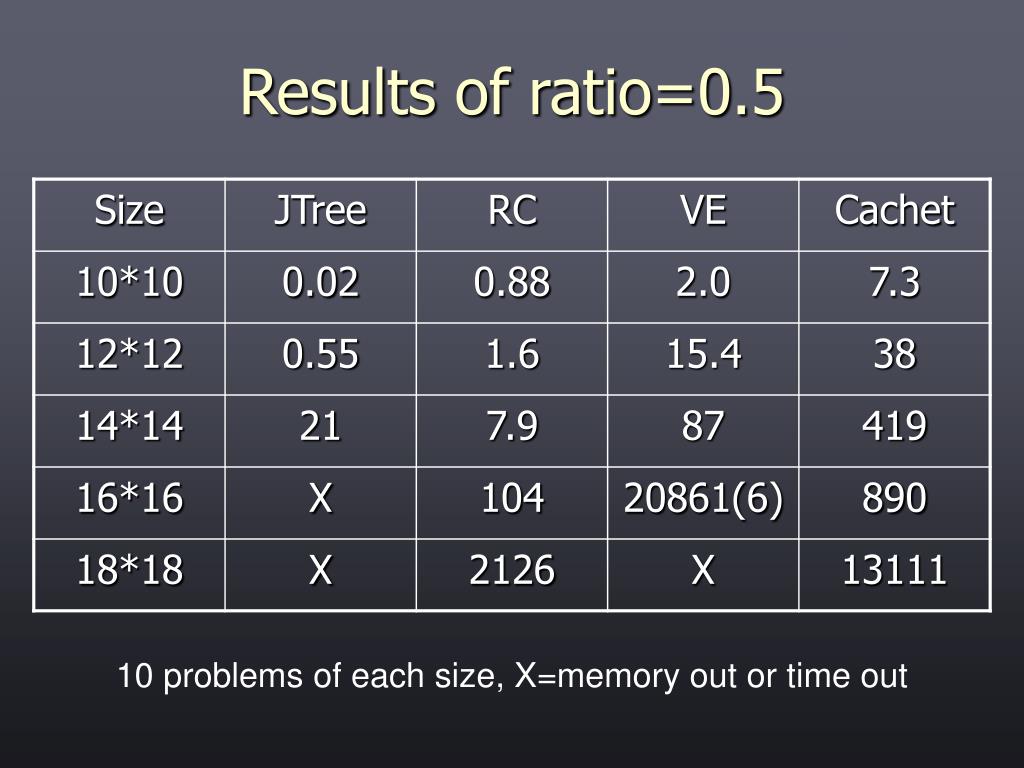 Results of ratio=0.5

| Size | JTree | RC | VE | Cachet |
|---|---|---|---|---|
| 10*10 | 0.02 | 0.88 | 2.0 | 7.3 |
| 12*12 | 0.55 | 1.6 | 15.4 | 38 |
| 14*14 | 21 | 7.9 | 87 | 419 |
| 16*16 | X | 104 | 20861(6) | 890 |
| 18*18 | X | 2126 | X | 13111 |

10 problems of each size, X=memory out or time out